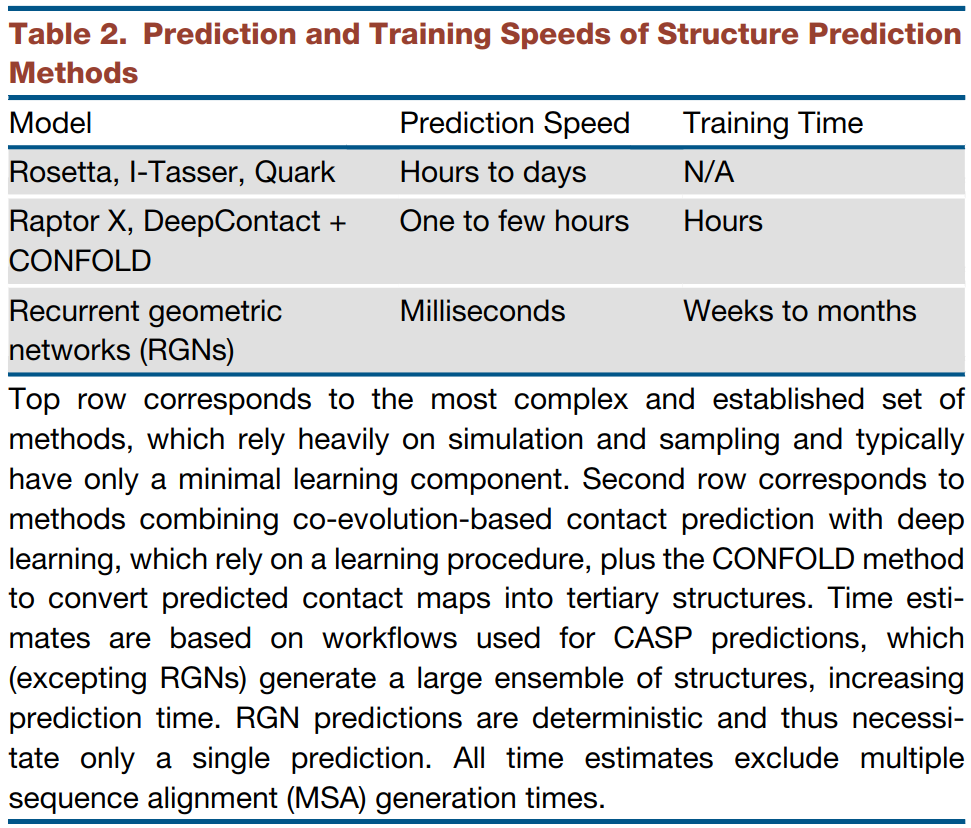 Table 2. Prediction and Training Speeds of Structure Prediction Methods

| Model | Prediction Speed | Training Time |
|---|---|---|
| Rosetta, I-Tasser, Quark | Hours to days | N/A |
| Raptor X, DeepContact + CONFOLD | One to few hours | Hours |
| Recurrent geometric networks (RGNs) | Milliseconds | Weeks to months |

Top row corresponds to the most complex and established set of methods, which rely heavily on simulation and sampling and typically have only a minimal learning component. Second row corresponds to methods combining co-evolution-based contact prediction with deep learning, which rely on a learning procedure, plus the CONFOLD method to convert predicted contact maps into tertiary structures. Time estimates are based on workflows used for CASP predictions, which (excepting RGNs) generate a large ensemble of structures, increasing prediction time. RGN predictions are deterministic and thus necessitate only a single prediction. All time estimates exclude multiple sequence alignment (MSA) generation times.